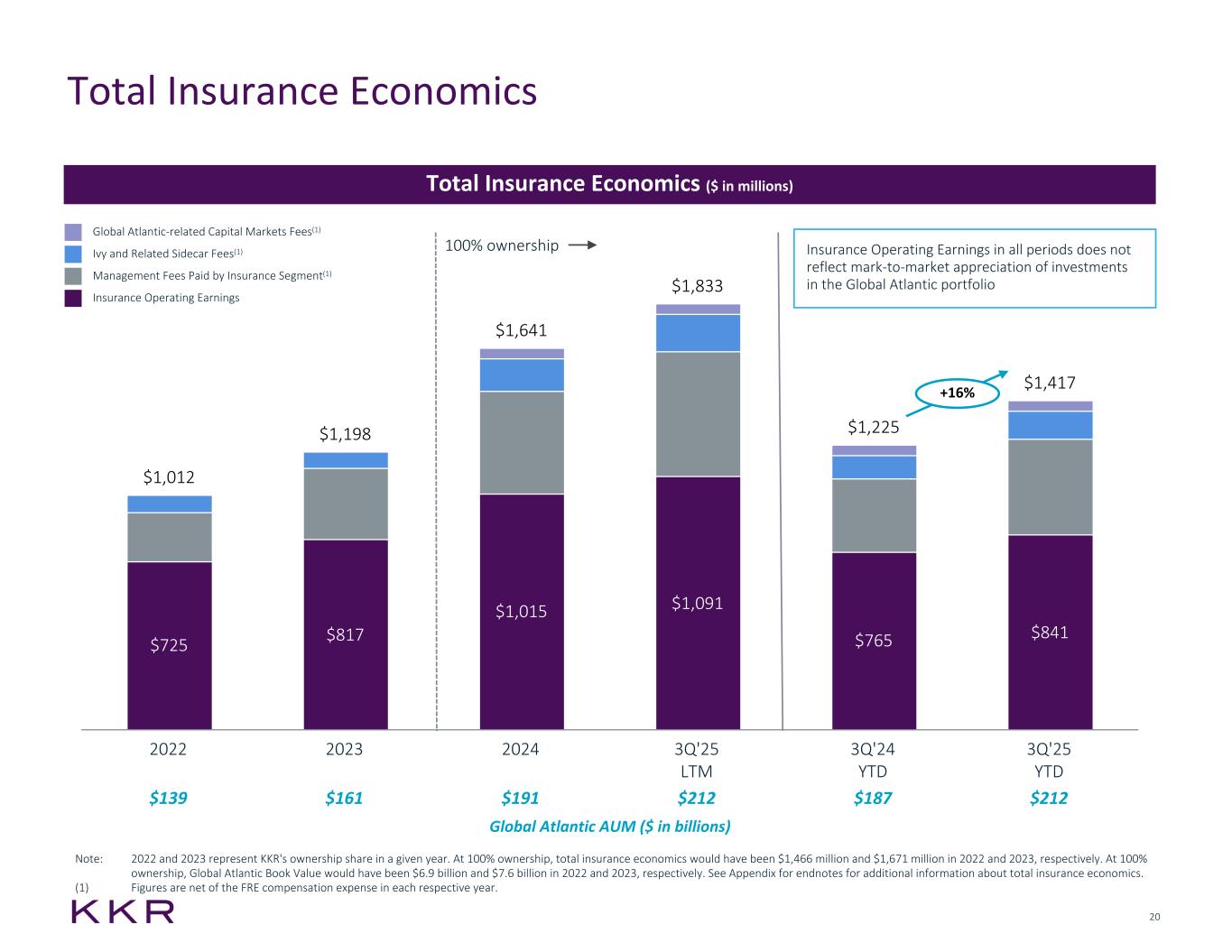 Total Insurance Economics

Total Insurance Economics ($ in millions)

Global Atlantic-related Capital Markets Fees$^{(1)}$
Ivy and Related Sidecar Fees$^{(1)}$
Management Fees Paid by Insurance Segment$^{(1)}$
Insurance Operating Earnings

100% ownership

Insurance Operating Earnings in all periods does not reflect mark-to-market appreciation of investments in the Global Atlantic portfolio

$1,012
$1,198
$1,641
$1,833
$1,225
+16%
$1,417

$725
$817
$1,015
$1,091
$765
$841

2022
2023
2024
3Q'25 LTM
3Q'24 YTD
3Q'25 YTD

$139
$161
$191
$212
$187
$212

Global Atlantic AUM ($ in billions)

Note: 2022 and 2023 represent KKR's ownership share in a given year. At 100% ownership, total insurance economics would have been $1,466 million and $1,671 million in 2022 and 2023, respectively. At 100% ownership, Global Atlantic Book Value would have been $6.9 billion and $7.6 billion in 2022 and 2023, respectively. See Appendix for endnotes for additional information about total insurance economics.
(1) Figures are net of the FRE compensation expense in each respective year.

KKR

20